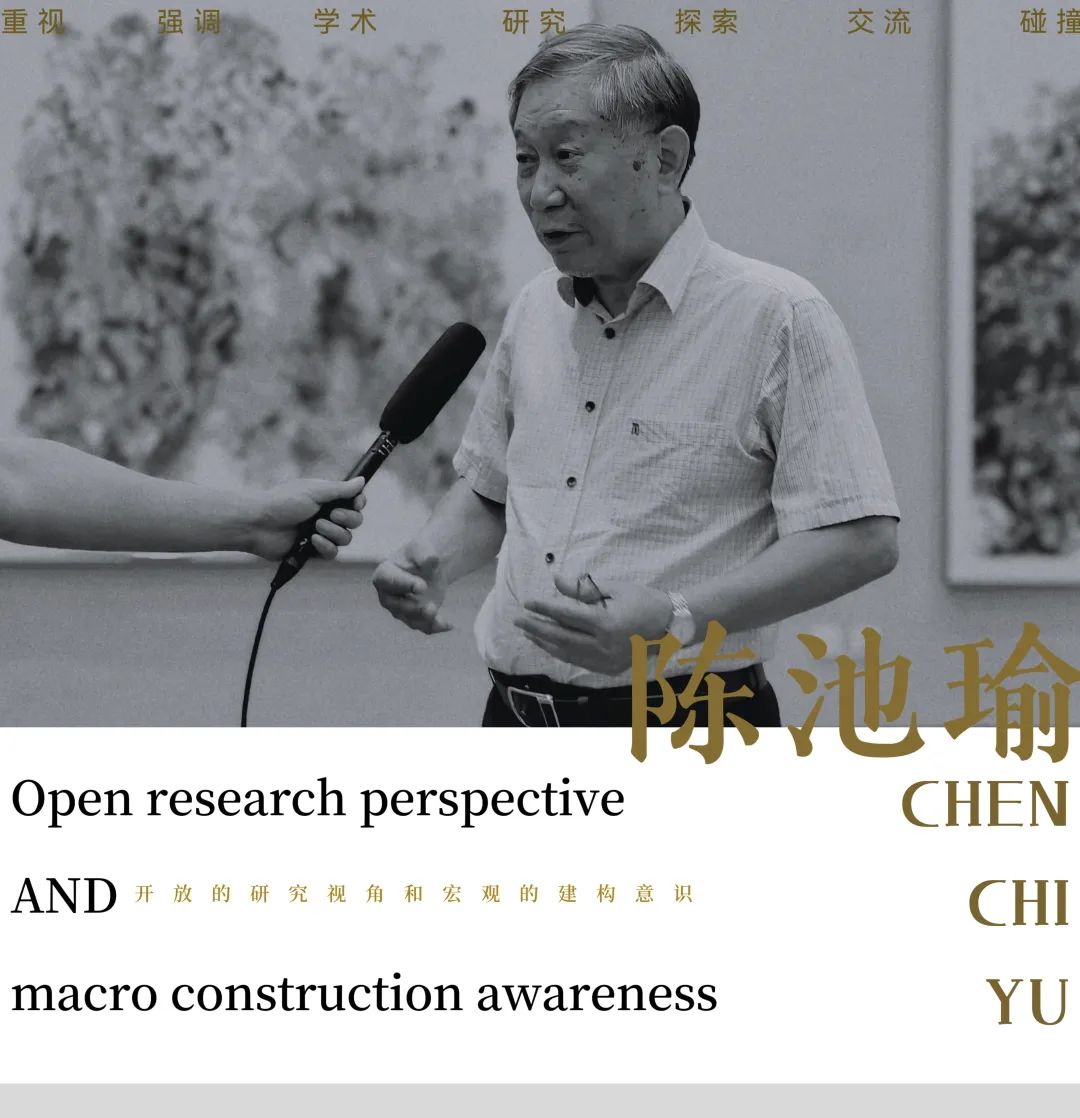 重视 强调 学术 研究 探索 交流 碰撞

陈池瑜

Open research perspective

AND 开放的研究视角和宏观的建构意识

macro construction awareness

CHEN
CHI
YU